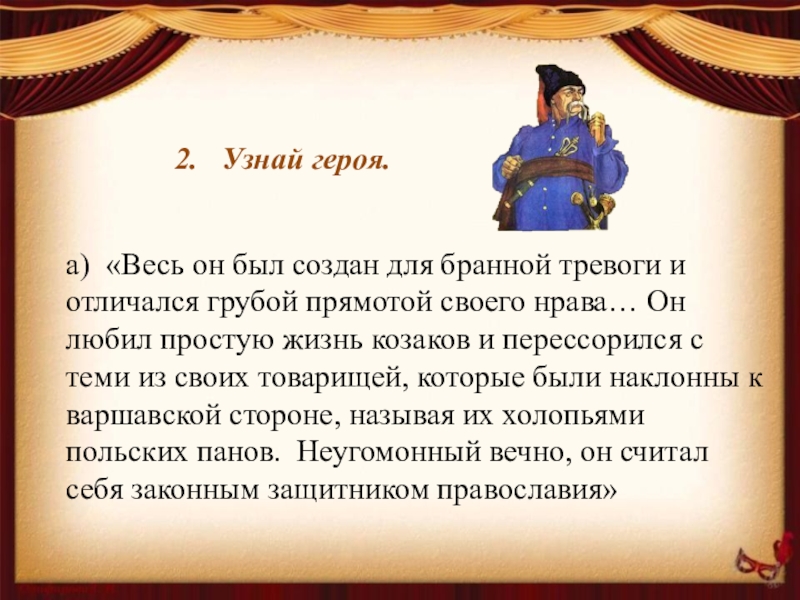 2. Узнай героя.

а) «Весь он был создан для бранной тревоги и отличался грубой прямотой своего нрава… Он любил простую жизнь козаков и перессорился с теми из своих товарищей, которые были наклонны к варшавской стороне, называя их холопьями польских панов. Неугомонный вечно, он считал себя законным защитником православия»